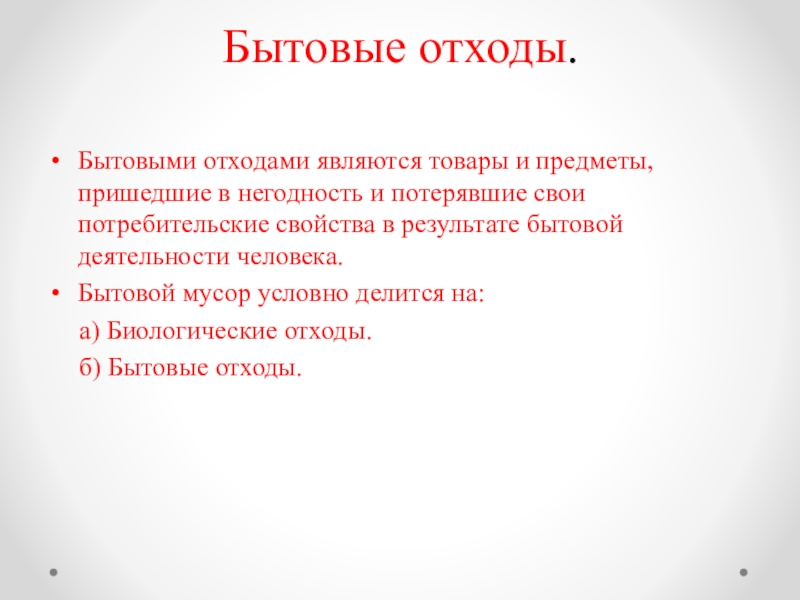 Бытовые отходы.

• Бытовыми отходами являются товары и предметы, пришедшие в негодность и потерявшие свои потребительские свойства в результате бытовой деятельности человека.
• Бытовой мусор условно делится на:
а) Биологические отходы.
б) Бытовые отходы.